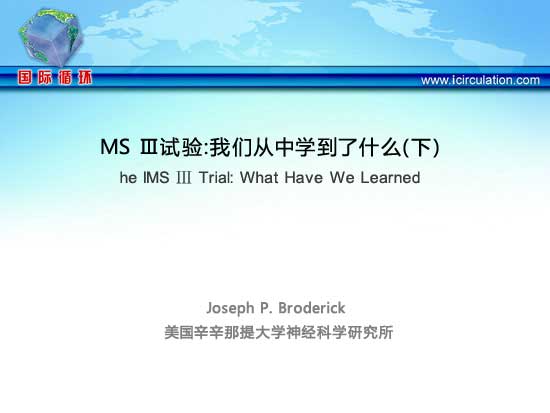 国际循环

www.icirculation.com

MS Ⅲ试验:我们从中学到了什么(下)

he IMS Ⅲ Trial: What Have We Learned

Joseph P. Broderick

美国辛辛那提大学神经科学研究所